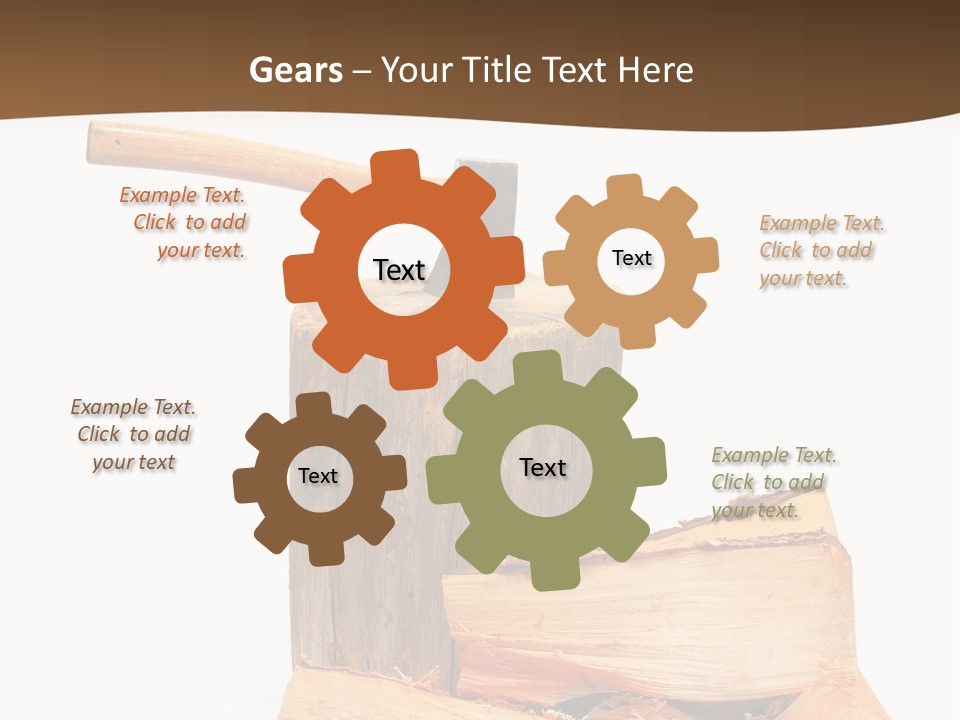 Gears – Your Title Text Here

Example Text. Click to add your text.

Text

Text

Example Text. Click to add your text.

Example Text. Click to add your text

Text

Text

Example Text. Click to add your text.